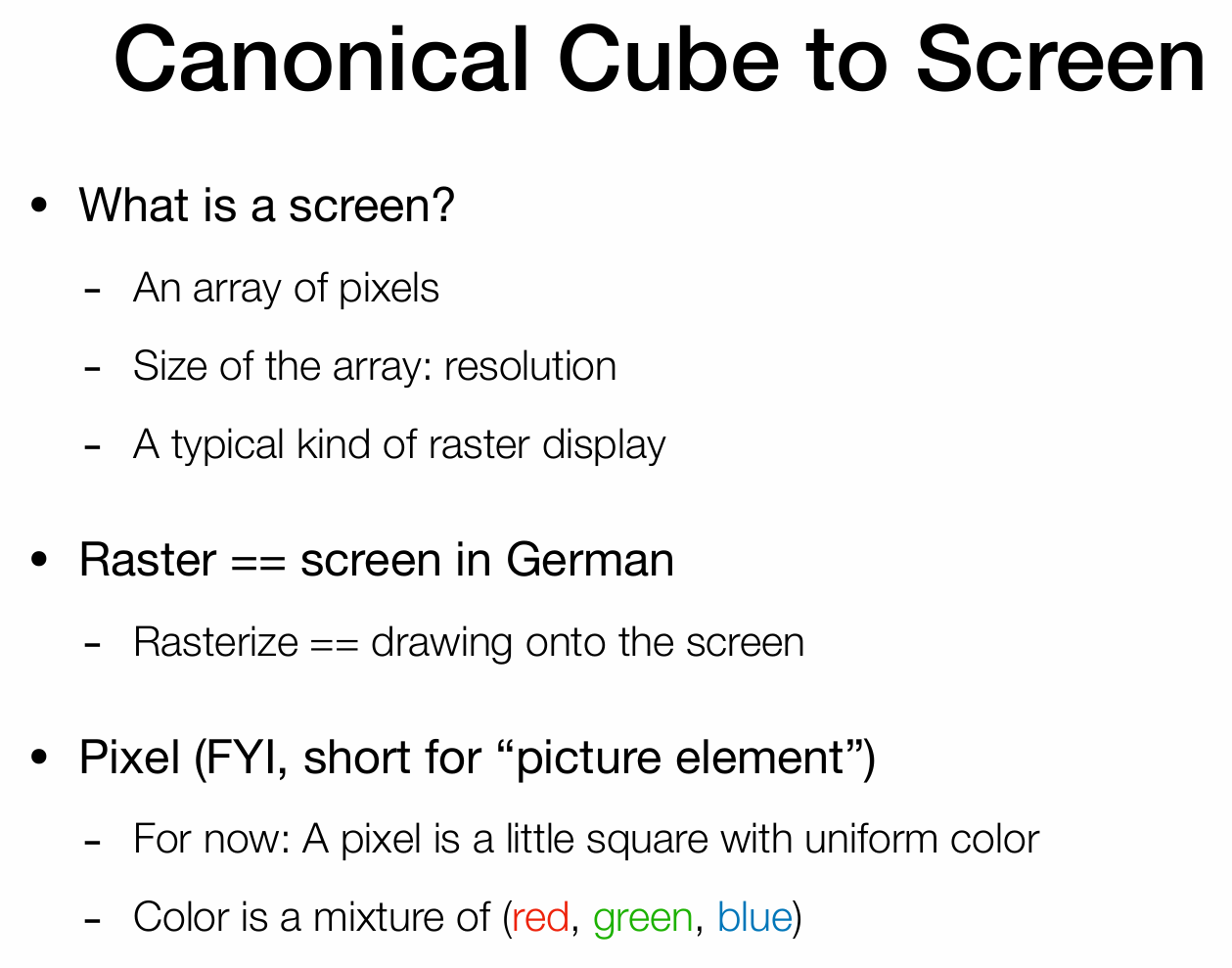 Canonical Cube to Screen

• What is a screen?

- An array of pixels

- Size of the array: resolution

- A typical kind of raster display

• Raster == screen in German

- Rasterize == drawing onto the screen

• Pixel (FYI, short for “picture element”)

- For now: A pixel is a little square with uniform color

- Color is a mixture of (red, green, blue)